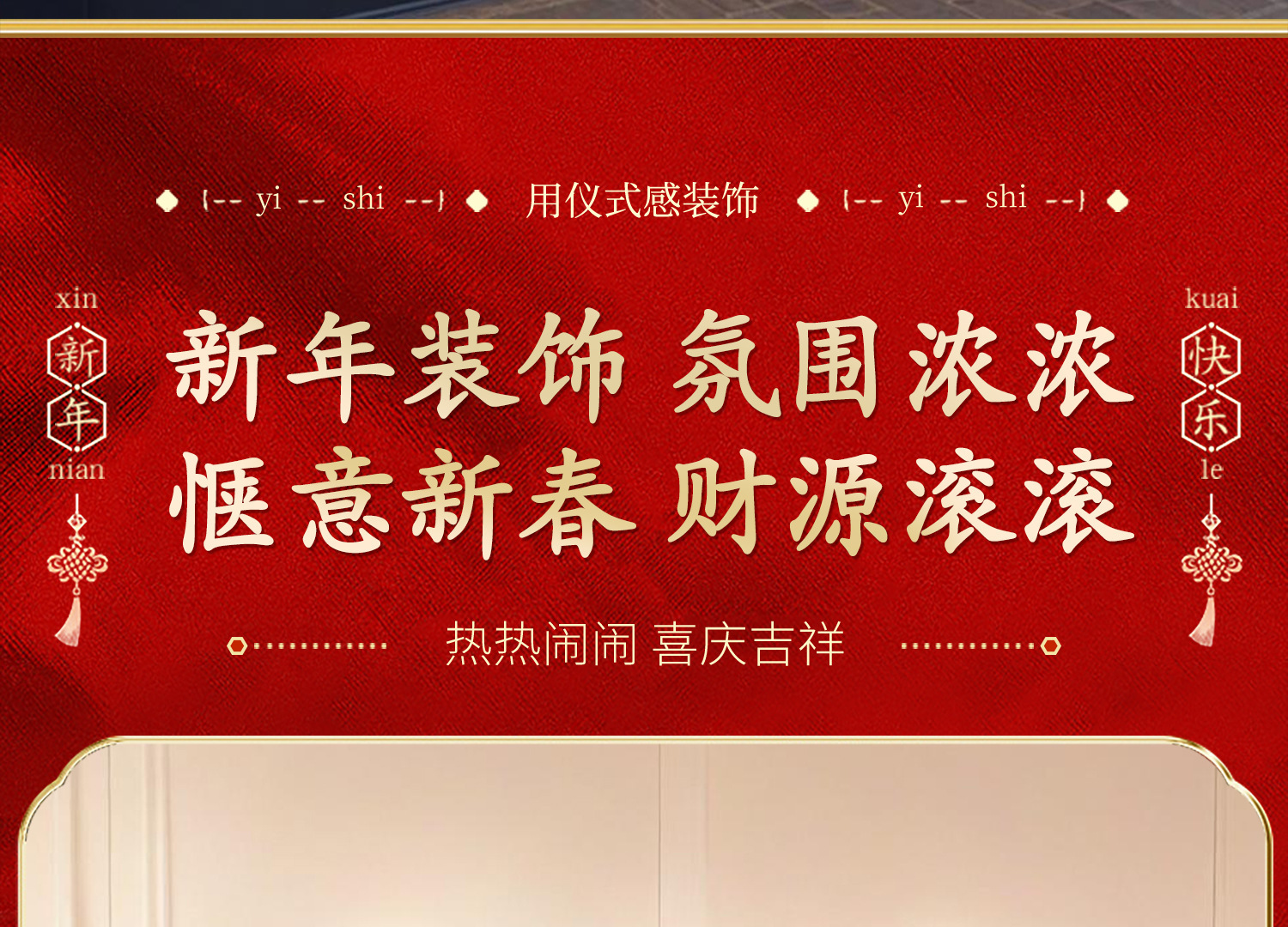 {-- yi -- shi --} 用仪式感装饰 {-- yi -- shi --}

xin 新 年 nian

新年装饰 氛围浓浓
惬意新春 财源滚滚

kuai 快 乐 le

热热闹闹 喜庆吉祥